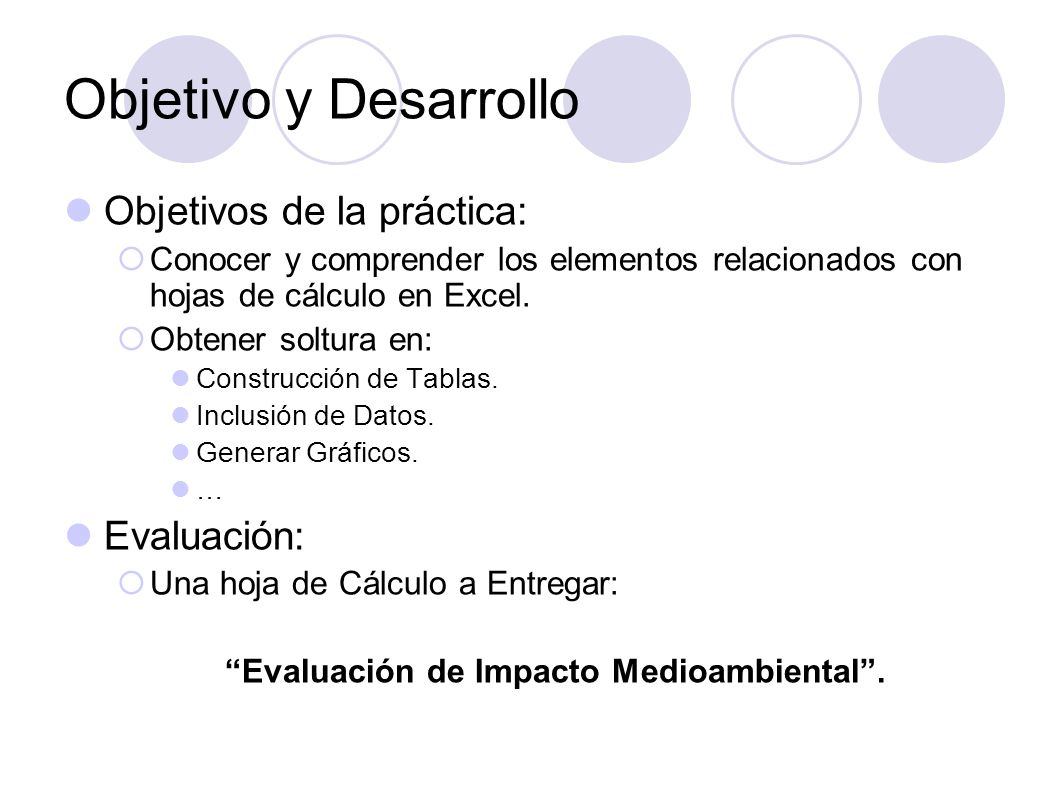 Objetivo y Desarrollo

Objetivos de la práctica:

Conocer y comprender los elementos relacionados con hojas de cálculo en Excel.

Obtener soltura en:

Construcción de Tablas.

Inclusión de Datos.

Generar Gráficos.

…

Evaluación:

Una hoja de Cálculo a Entregar:

“Evaluación de Impacto Medioambiental”.